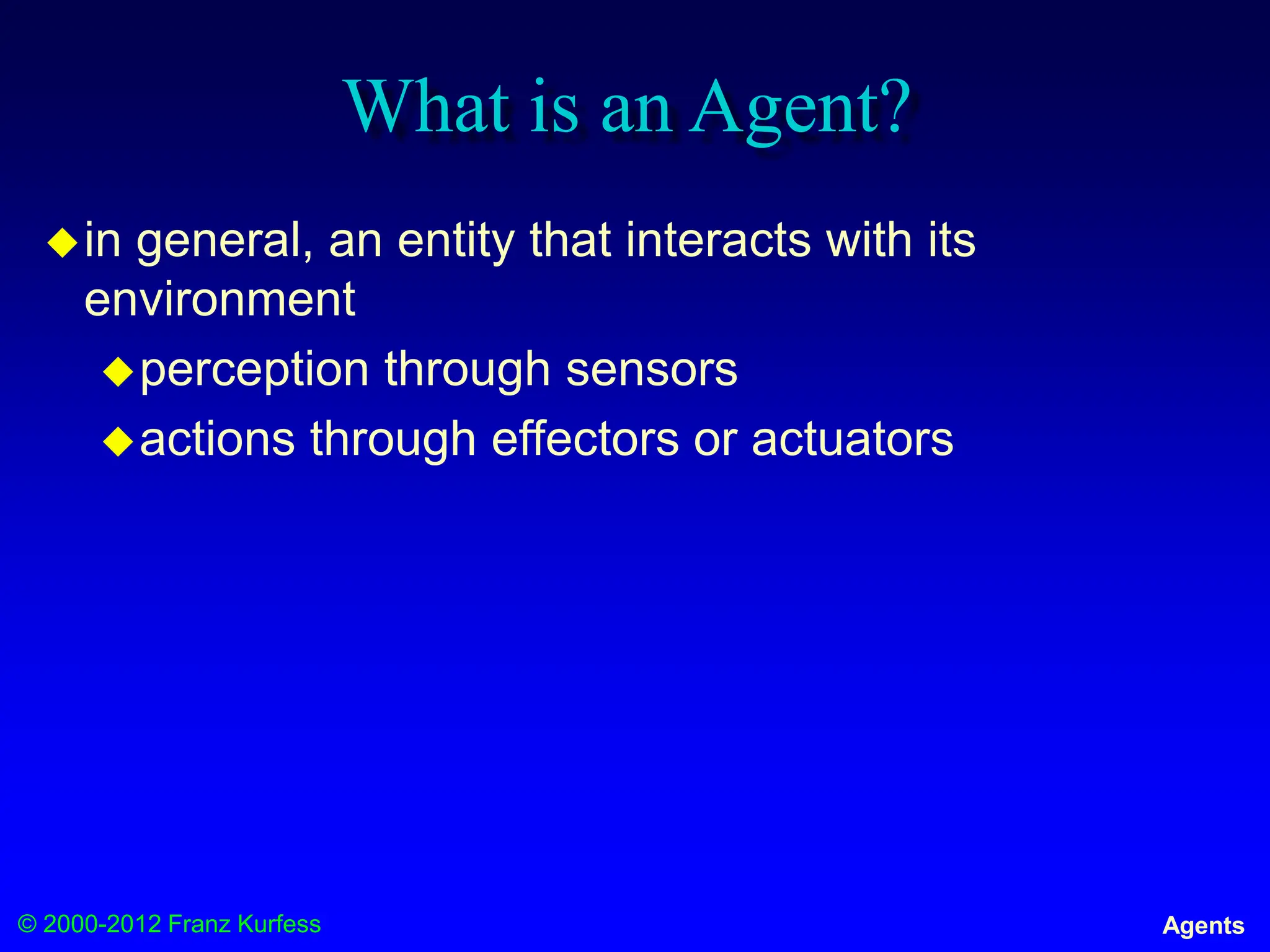 What is an Agent?

◆ in general, an entity that interacts with its environment

◆ perception through sensors

◆ actions through effectors or actuators

© 2000-2012 Franz Kurfess

Agents